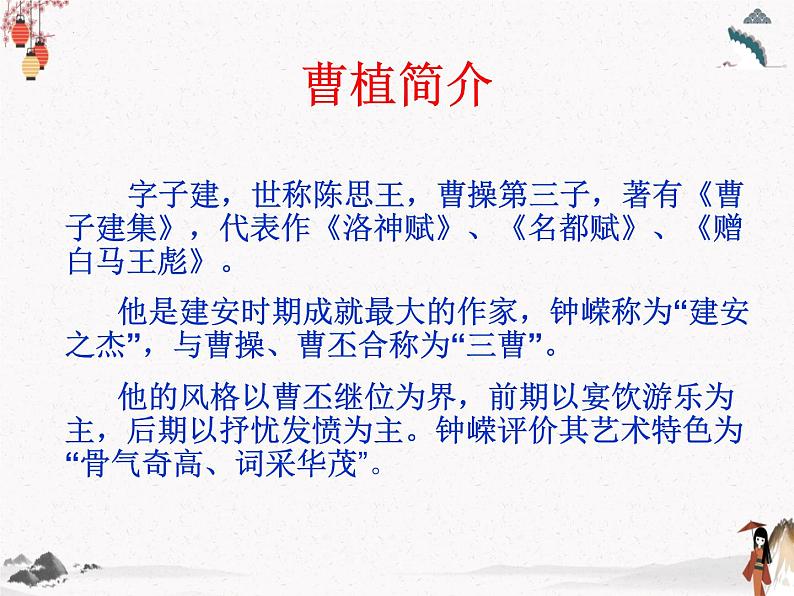 曹植简介

字子建，世称陈思王，曹操第三子，著有《曹子建集》，代表作《洛神赋》、《名都赋》、《赠白马王彪》。

他是建安时期成就最大的作家，钟嵘称为“建安之杰”，与曹操、曹丕合称为“三曹”。

他的风格以曹丕继位为界，前期以宴饮游乐为主，后期以抒忧发愤为主。钟嵘评价其艺术特色为“骨气奇高、词采华茂”。